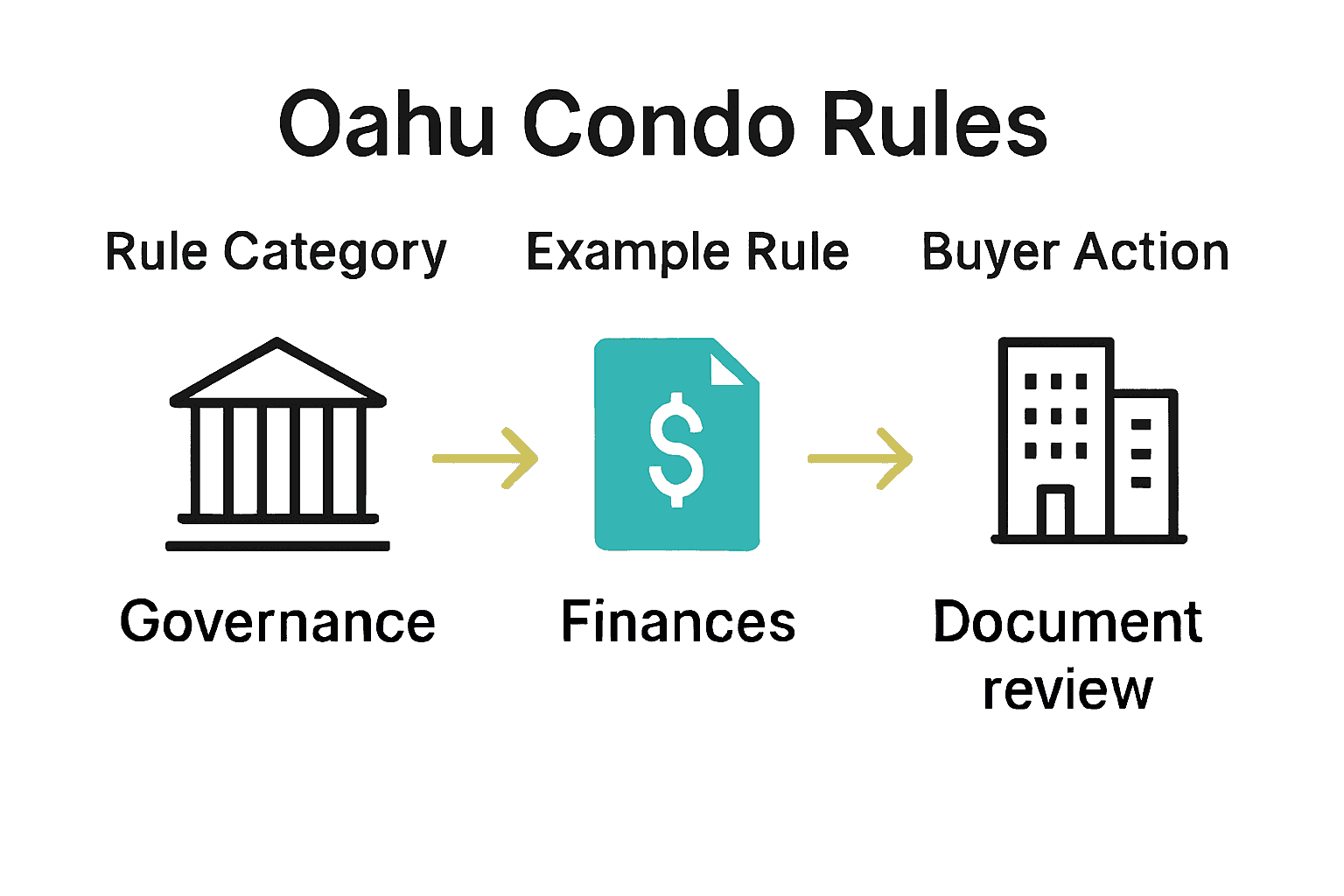 Oahu Condo Rules

Rule Category

Example Rule

Buyer Action

$

Governance

Finances

Document review